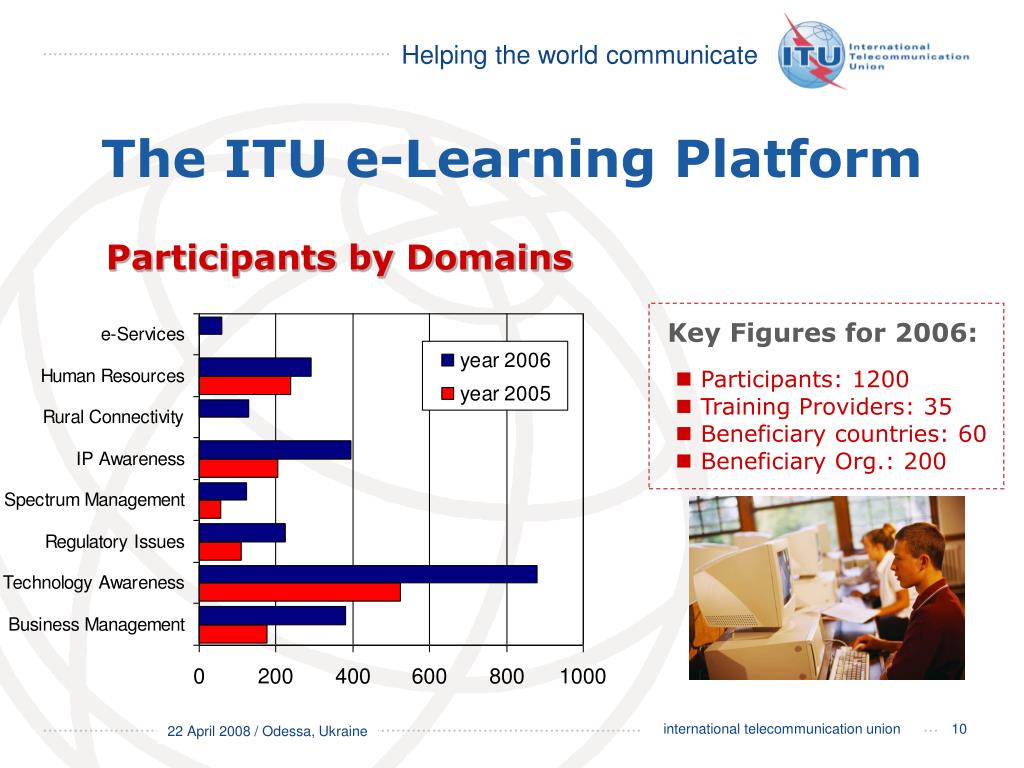 Helping the world communicate

ITU International Telecommunication Union

The ITU e-Learning Platform

Participants by Domains

e-Services
Human Resources
Rural Connectivity
IP Awareness
Spectrum Management
Regulatory Issues
Technology Awareness
Business Management

0 200 400 600 800 1000

year 2006
year 2005

Key Figures for 2006:

Participants: 1200
Training Providers: 35
Beneficiary countries: 60
Beneficiary Org.: 200

22 April 2008 / Odessa, Ukraine

international telecommunication union 10